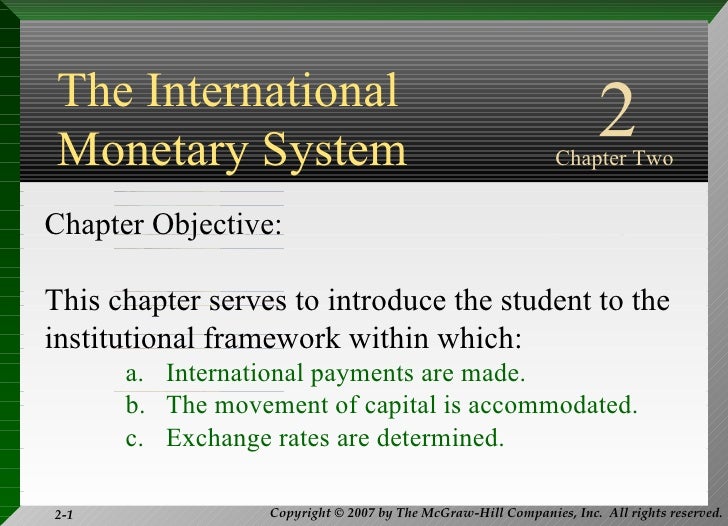 The International Monetary System

2
Chapter Two

Chapter Objective:

This chapter serves to introduce the student to the institutional framework within which:

a. International payments are made.
b. The movement of capital is accommodated.
c. Exchange rates are determined.

2-1

Copyright © 2007 by The McGraw-Hill Companies, Inc. All rights reserved.